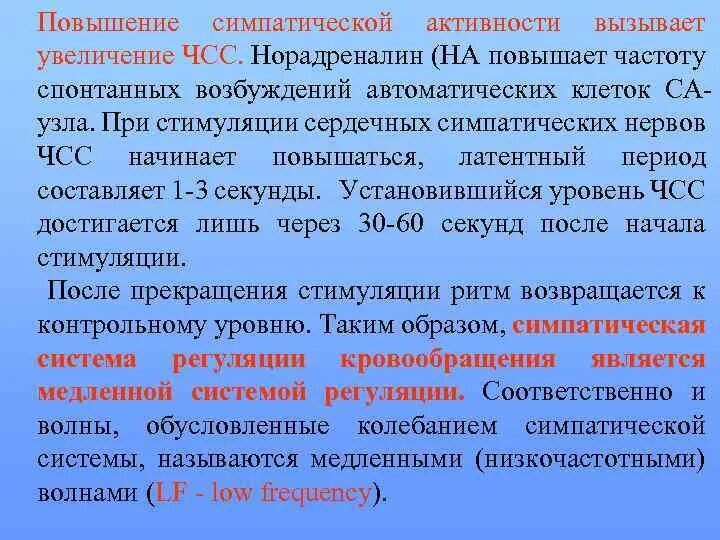 Повышение симпатической активности вызывает увеличение ЧСС. Норадреналин (НА повышает частоту спонтанных возбуждений автоматических клеток СА-узла. При стимуляции сердечных симпатических нервов ЧСС начинает повышаться, латентный период составляет 1-3 секунды. Установившийся уровень ЧСС достигается лишь через 30-60 секунд после начала стимуляции.

После прекращения стимуляции ритм возвращается к контрольному уровню. Таким образом, симпатическая система регуляции кровообращения является медленной системой регуляции. Соответственно и волны, обусловленные колебанием симпатической системы, называются медленными (низкочастотными) волнами (LF - low frequency).